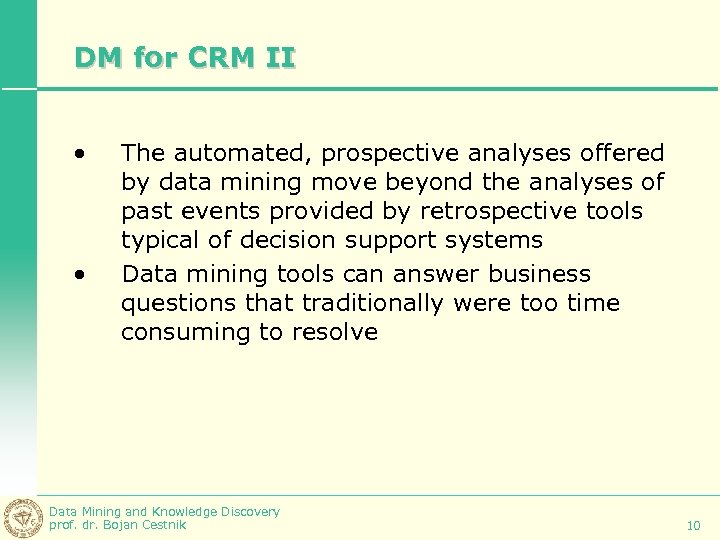 DM for CRM II

• The automated, prospective analyses offered by data mining move beyond the analyses of past events provided by retrospective tools typical of decision support systems

• Data mining tools can answer business questions that traditionally were too time consuming to resolve

Data Mining and Knowledge Discovery
prof. dr. Bojan Cestnik

10